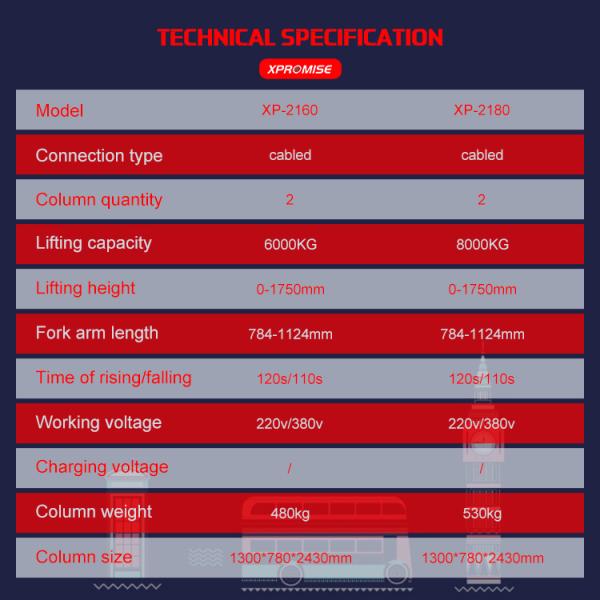 TECHNICAL SPECIFICATION

XPROMISE

| Model | XP-2160 | XP-2180 |
|---|---|---|
| Connection type | cabled | cabled |
| Column quantity | 2 | 2 |
| Lifting capacity | 6000KG | 8000KG |
| Lifting height | 0-1750mm | 0-1750mm |
| Fork arm length | 784-1124mm | 784-1124mm |
| Time of rising/falling | 120s/110s | 120s/110s |
| Working voltage | 220v/380v | 220v/380v |
| Charging voltage | / | / |
| Column weight | 480kg | 530kg |
| Column size | 1300*780*2430mm | 1300*780*2430mm |